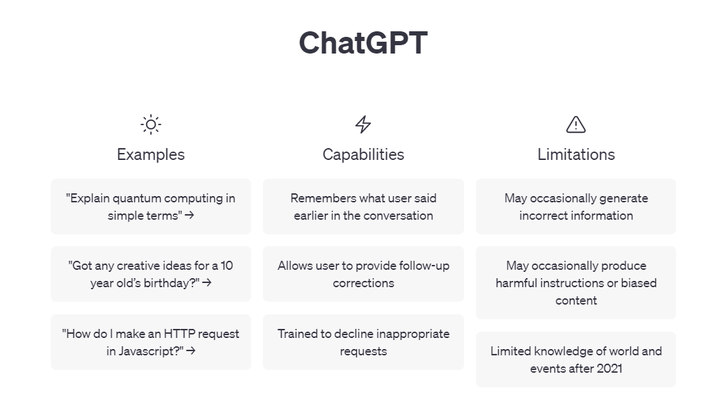 ChatGPT

Examples

"Explain quantum computing in simple terms" →

"Got any creative ideas for a 10 year old's birthday?" →

"How do I make an HTTP request in Javascript?" →

Capabilities

Remembers what user said earlier in the conversation

Allows user to provide follow-up corrections

Trained to decline inappropriate requests

Limitations

May occasionally generate incorrect information

May occasionally produce harmful instructions or biased content

Limited knowledge of world and events after 2021